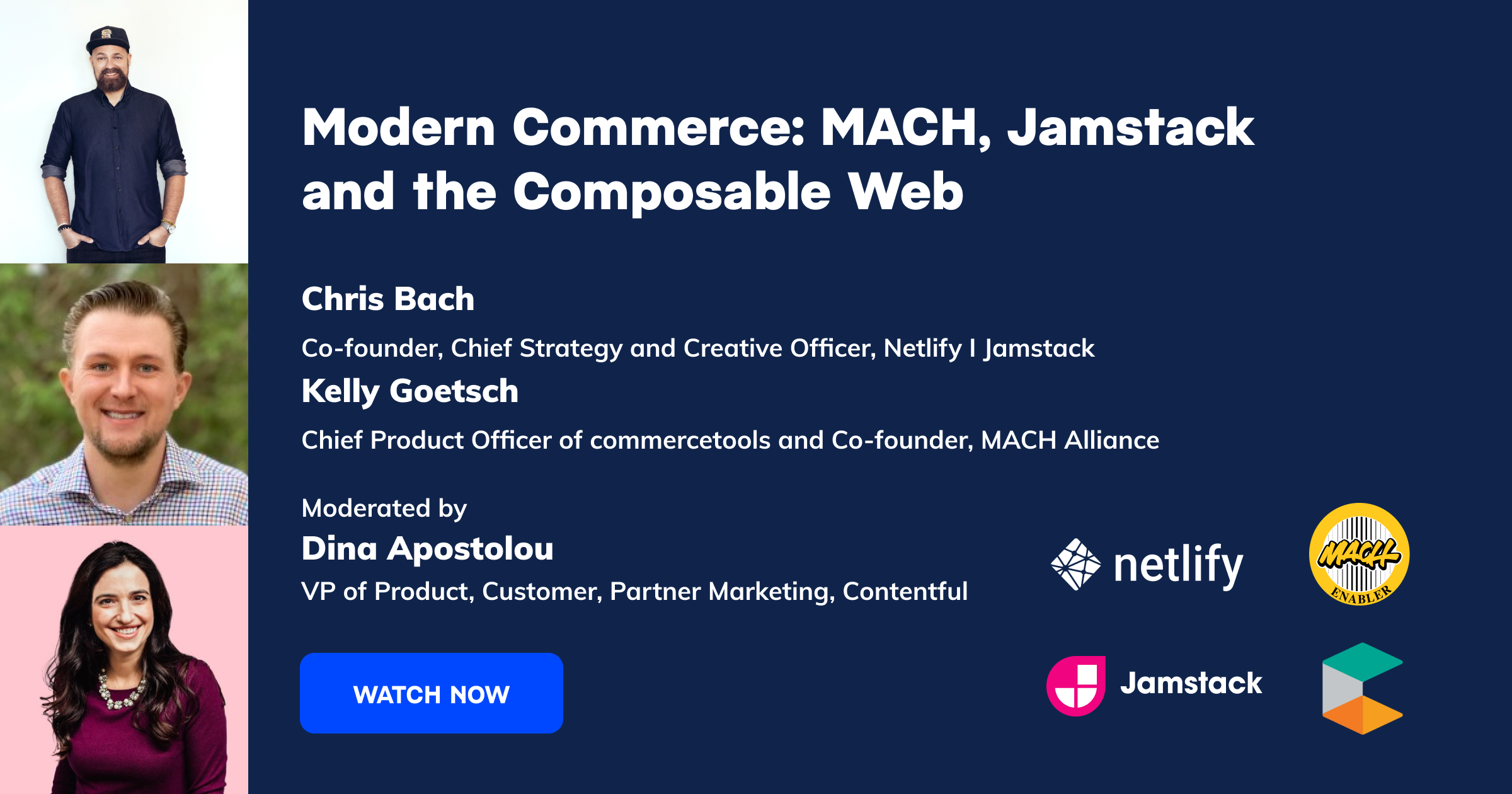 Modern Commerce: MACH, Jamstack and the Composable Web

Chris Bach

Co-founder, Chief Strategy and Creative Officer, Netlify I Jamstack

Kelly Goetsch

Chief Product Officer of commercetools and Co-founder, MACH Alliance

Moderated by

Dina Apostolou

VP of Product, Customer, Partner Marketing, Contentful

WATCH NOW

netlify

MACH ENABLER

Jamstack